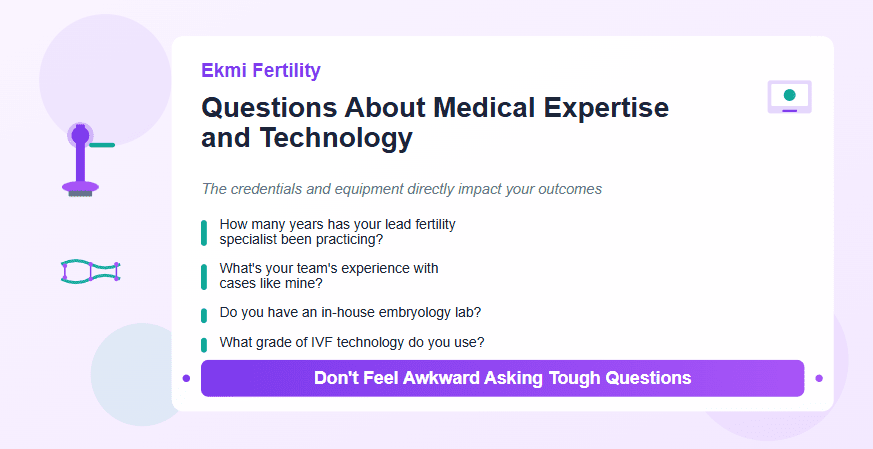 Ekmi Fertility

Questions About Medical Expertise and Technology

The credentials and equipment directly impact your outcomes

How many years has your lead fertility specialist been practicing?

What's your team's experience with cases like mine?

Do you have an in-house embryology lab?

What grade of IVF technology do you use?

Don't Feel Awkward Asking Tough Questions